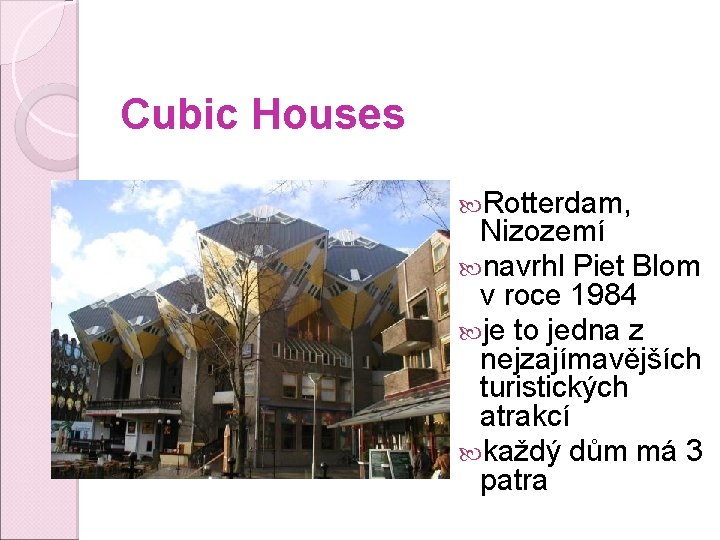 Cubic Houses

Rotterdam, Nizozemí

navrhl Piet Blom v roce 1984

je to jedna z nejzajímavějších turistických atrakcí

každý dům má 3 patra